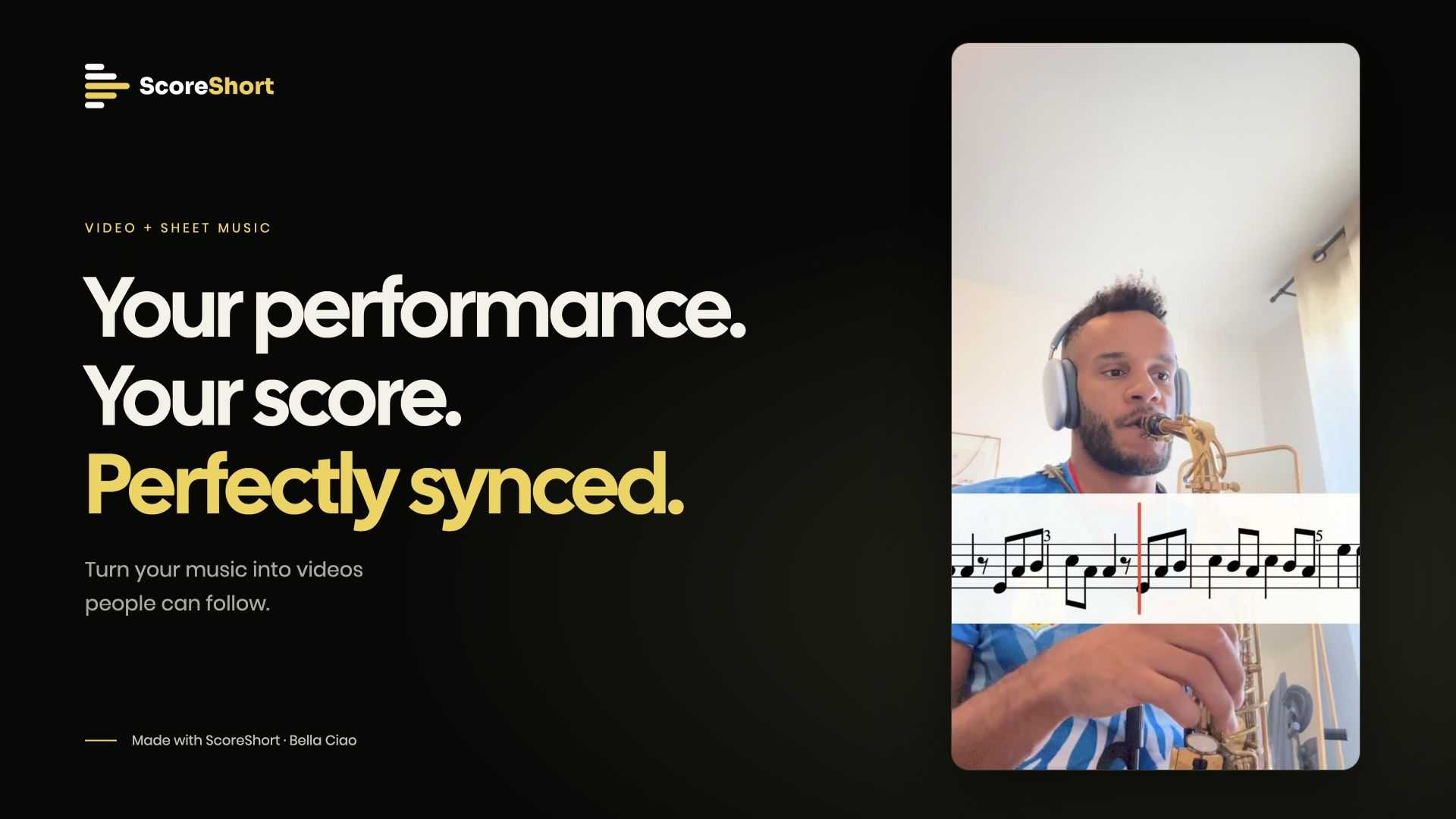 ScoreShort

VIDEO + SHEET MUSIC

Your performance.
Your score.
Perfectly synced.

Turn your music into videos people can follow.

Made with ScoreShort · Bella Ciao

3

5